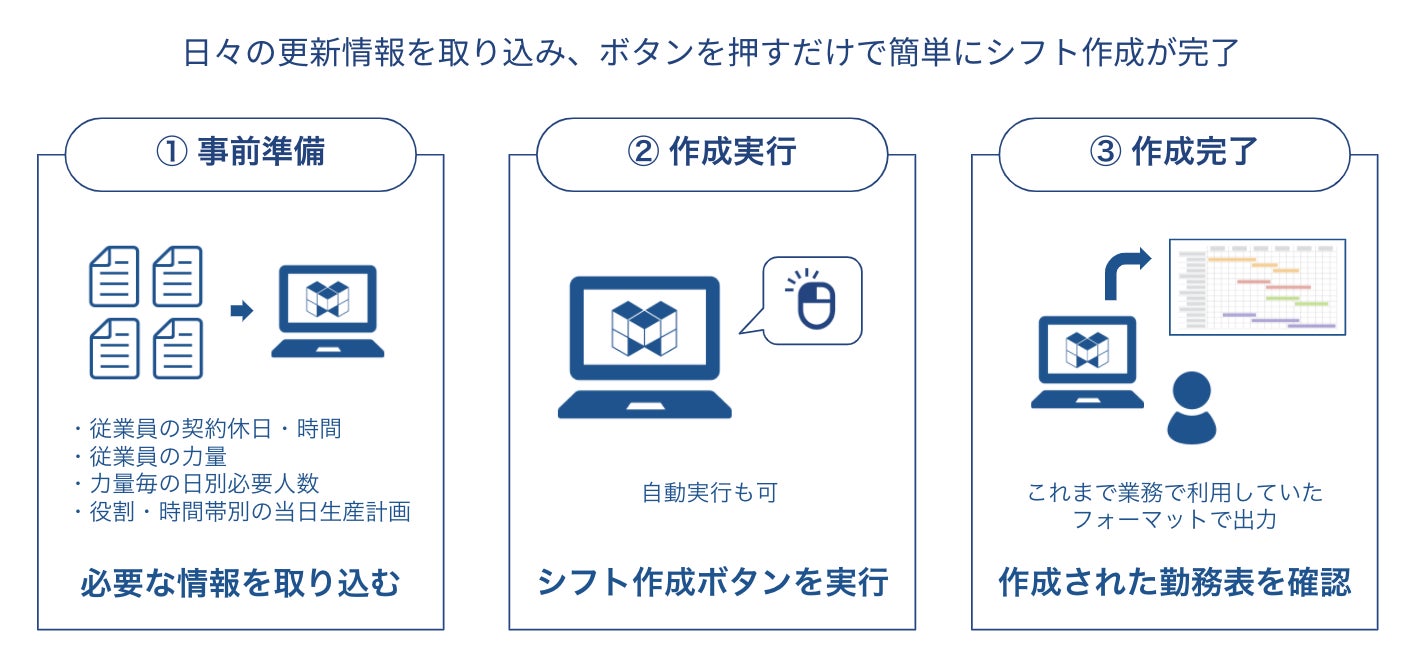 日々の更新情報を取り込み、ボタンを押すだけで簡単にシフト作成が完了

① 事前準備

・従業員の契約休日・時間
・従業員の力量
・力量毎の日別必要人数
・役割・時間帯別の当日生産計画

必要な情報を取り込む

② 作成実行

自動実行も可

シフト作成ボタンを実行

③ 作成完了

これまで業務で利用していたフォーマットで出力

作成された勤務表を確認